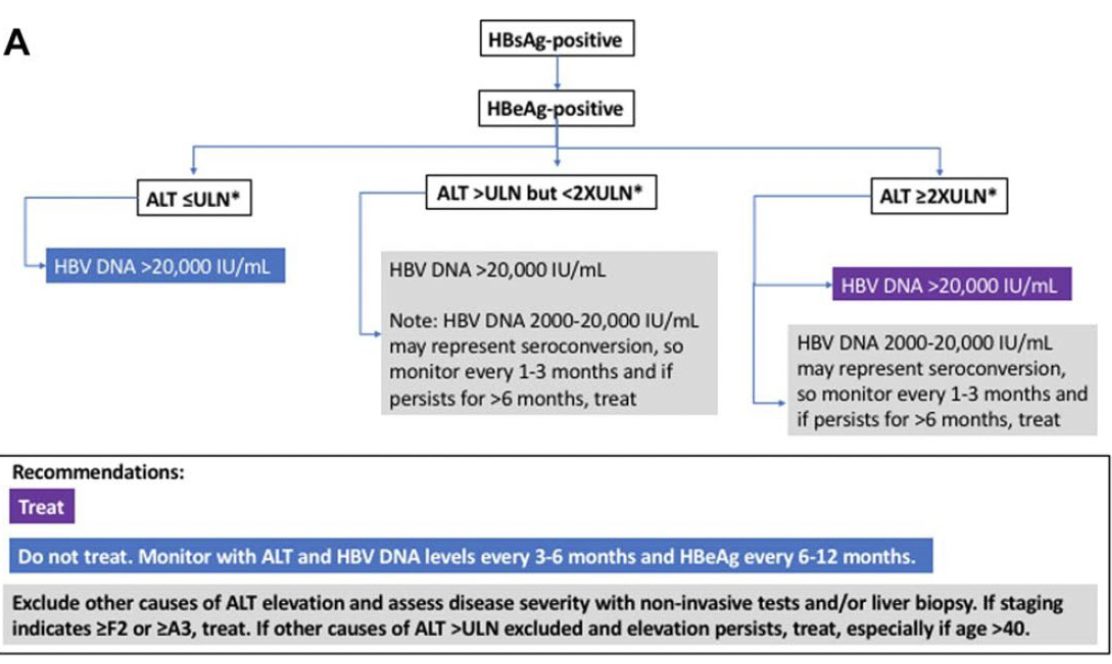 A

HBsAg-positive

HBeAg-positive

ALT ≤ULN*

ALT >ULN but <2XULN*

ALT ≥2XULN*

HBV DNA >20,000 IU/mL

HBV DNA >20,000 IU/mL

Note: HBV DNA 2000-20,000 IU/mL may represent seroconversion, so monitor every 1-3 months and if persists for >6 months, treat

HBV DNA >20,000 IU/mL

HBV DNA 2000-20,000 IU/mL may represent seroconversion, so monitor every 1-3 months and if persists for >6 months, treat

Recommendations:

Treat

Do not treat. Monitor with ALT and HBV DNA levels every 3-6 months and HBeAg every 6-12 months.

Exclude other causes of ALT elevation and assess disease severity with non-invasive tests and/or liver biopsy. If staging indicates ≥F2 or ≥A3, treat. If other causes of ALT >ULN excluded and elevation persists, treat, especially if age >40.